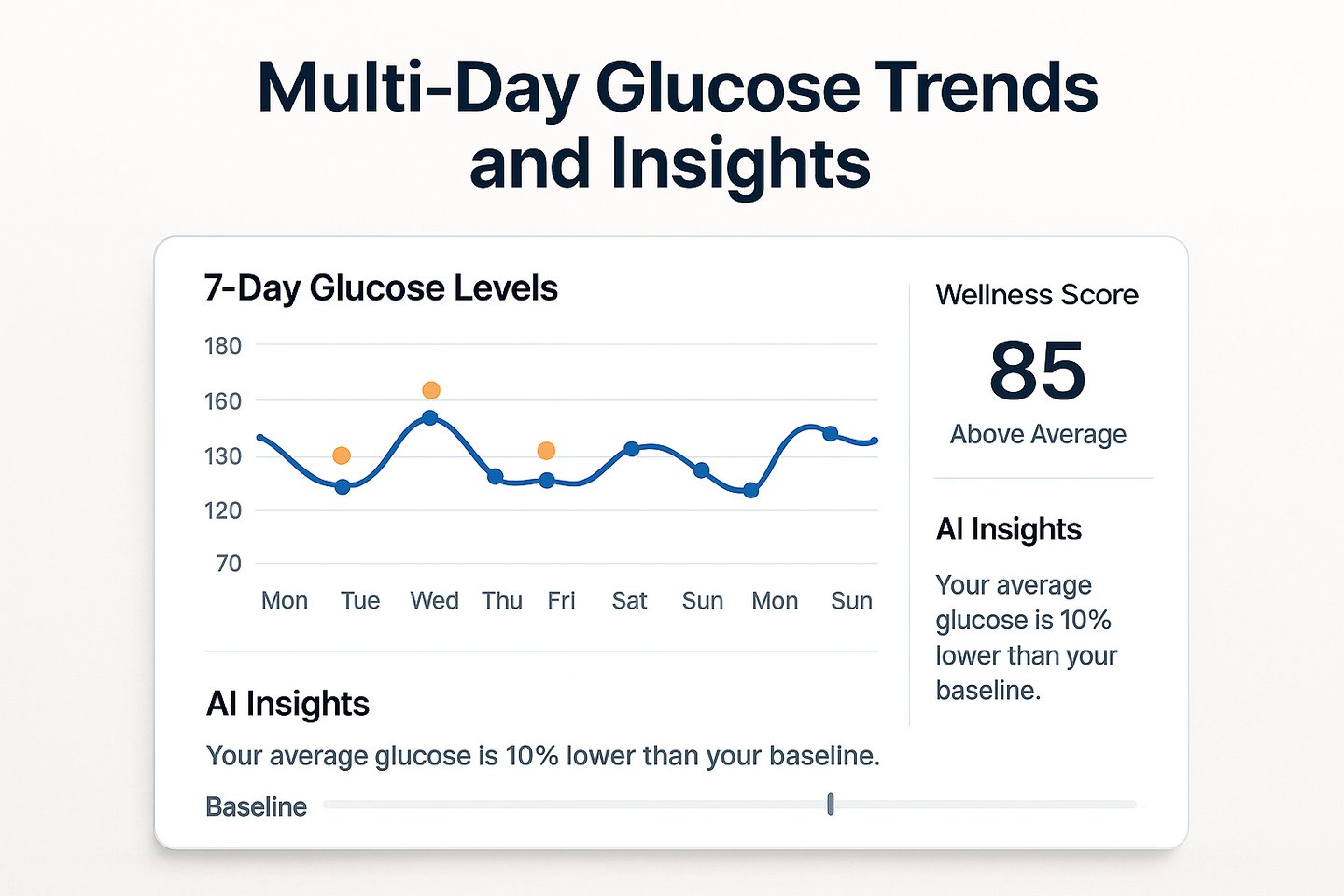 Multi-Day Glucose Trends and Insights

7-Day Glucose Levels

180
160
130
120
70

Mon Tue Wed Thu Fri Sat Sun Mon Sun

AI Insights

Your average glucose is 10% lower than your baseline.

Baseline

Wellness Score

85

Above Average

AI Insights

Your average glucose is 10% lower than your baseline.